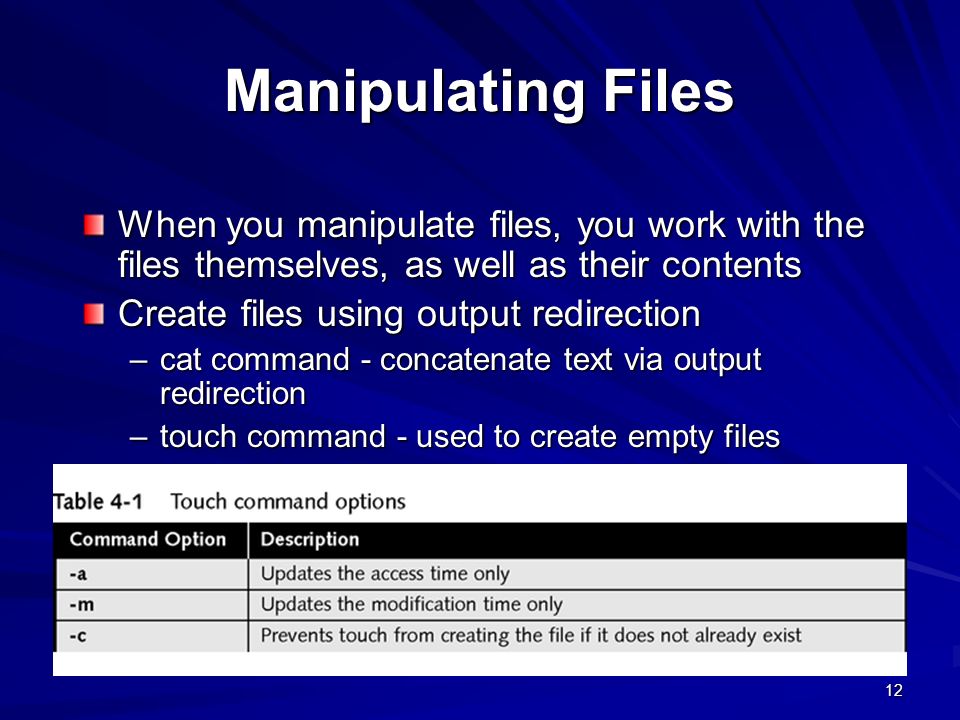 Manipulating Files

When you manipulate files, you work with the files themselves, as well as their contents

Create files using output redirection

– cat command - concatenate text via output redirection

– touch command - used to create empty files

Table 4-1 Touch command options

| Command Option | Description |
|---|---|
| -a | Updates the access time only |
| -m | Updates the modification time only |
| -c | Prevents touch from creating the file if it does not already exist |

12